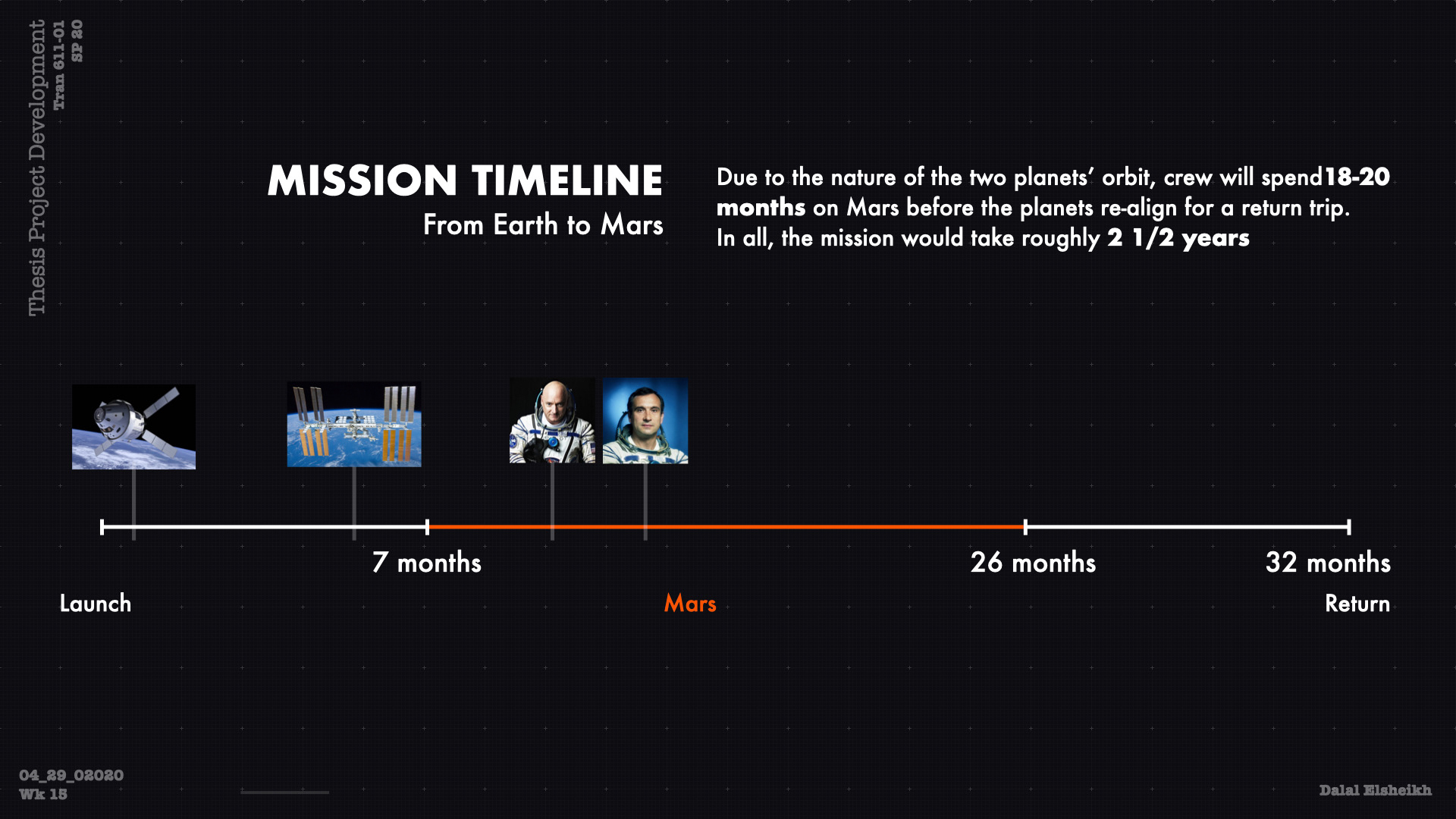 Thesis Project Development
Tran 611-01
SP 20

MISSION TIMELINE
From Earth to Mars

Due to the nature of the two planets' orbit, crew will spend 18-20 months on Mars before the planets re-align for a return trip. In all, the mission would take roughly 2 1/2 years

7 months
26 months
32 months

Launch
Mars
Return

04_29_02020
Wk 15

Dalal Elsheikh